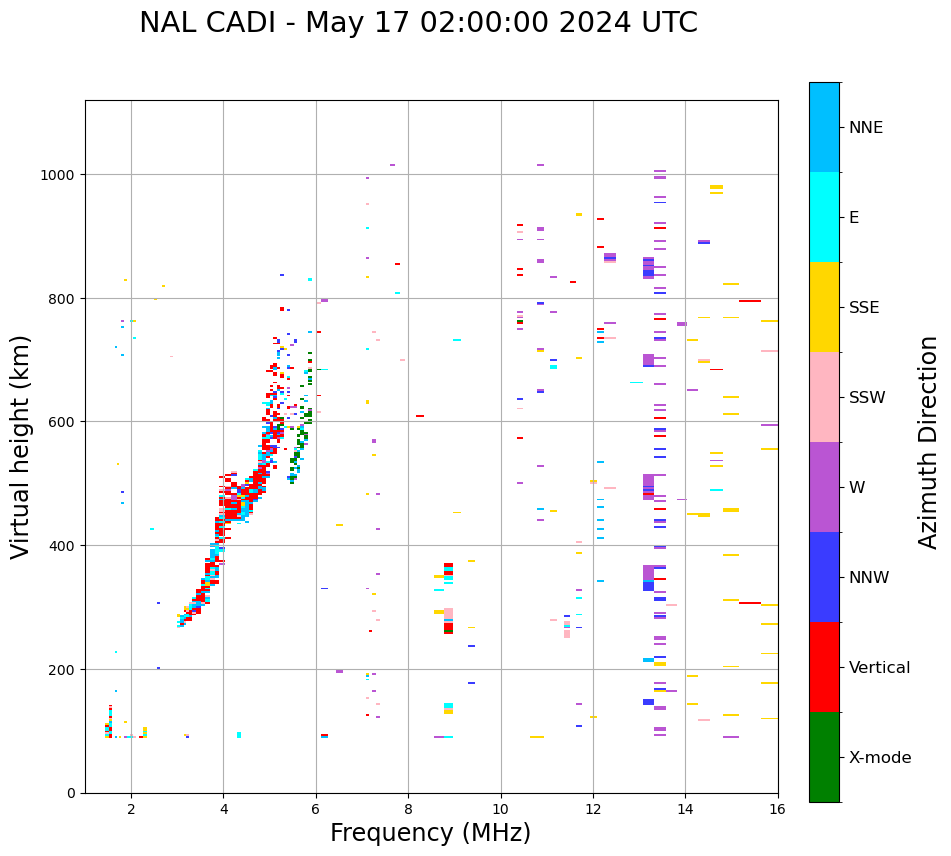 NAL CADI - May 17 02:00:00 2024 UTC

Virtual height (km)

1000
800
600
400
200
0

2
4
6
8
10
12
14
16

Frequency (MHz)

NNE
E
SSE
SSW
W
NNW
Vertical
X-mode

Azimuth Direction